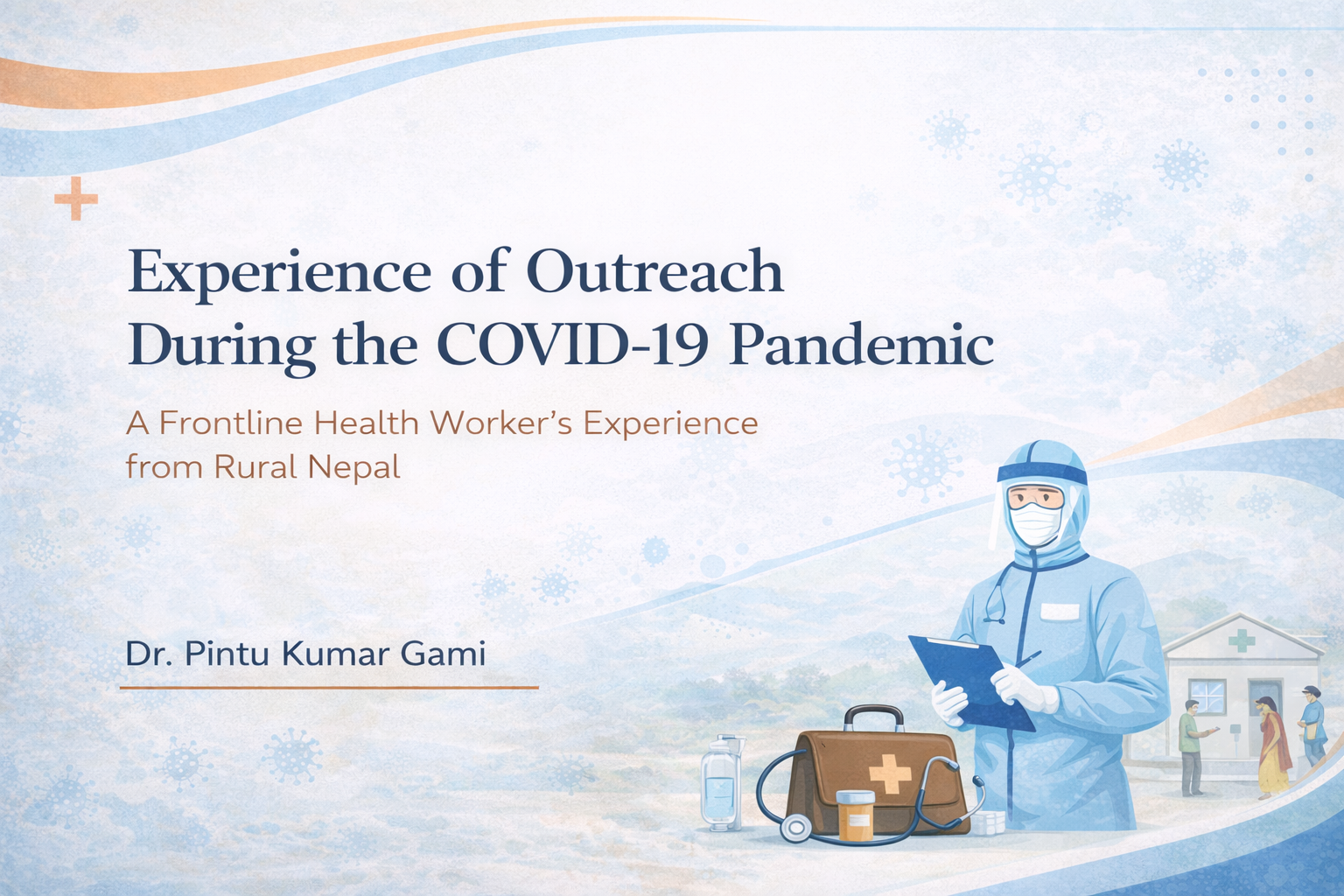 Experience of Outreach During the COVID-19 Pandemic

A Frontline Health Worker's Experience from Rural Nepal

Dr. Pintu Kumar Gami